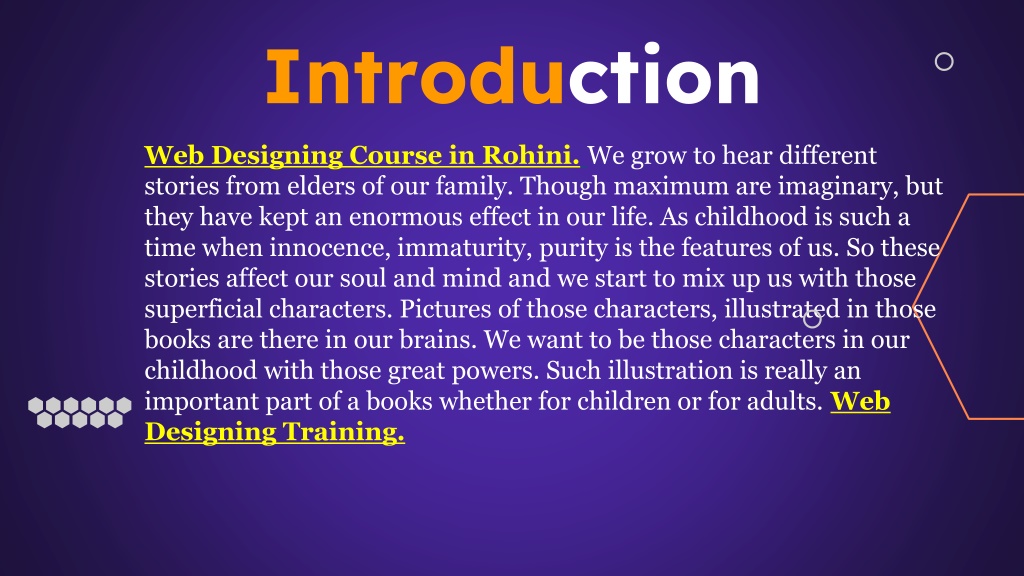 Introduction

Web Designing Course in Rohini. We grow to hear different stories from elders of our family. Though maximum are imaginary, but they have kept an enormous effect in our life. As childhood is such a time when innocence, immaturity, purity is the features of us. So these stories affect our soul and mind and we start to mix up us with those superficial characters. Pictures of those characters, illustrated in those books are there in our brains. We want to be those characters in our childhood with those great powers. Such illustration is really an important part of a books whether for children or for adults. Web Designing Training.